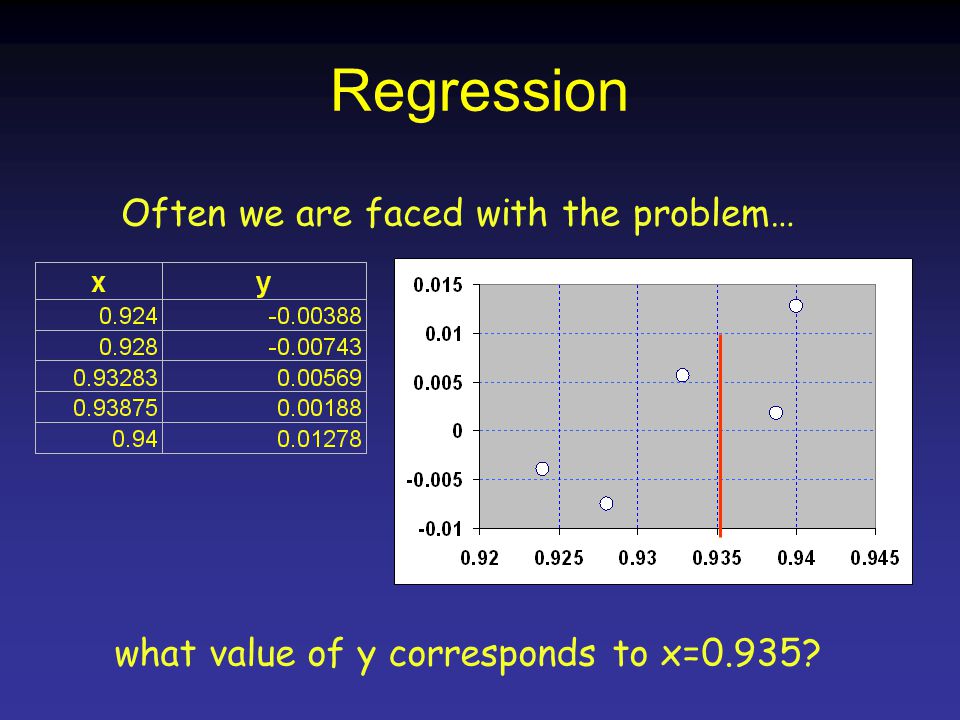 Regression

Often we are faced with the problem…

| x | y |
|---|---|
| 0.924 | -0.00388 |
| 0.928 | -0.00743 |
| 0.93283 | 0.00569 |
| 0.93875 | 0.00188 |
| 0.94 | 0.01278 |

0.015
0.01
0.005
0
-0.005
-0.01
0.92 0.925 0.93 0.935 0.94 0.945

what value of y corresponds to x=0.935?